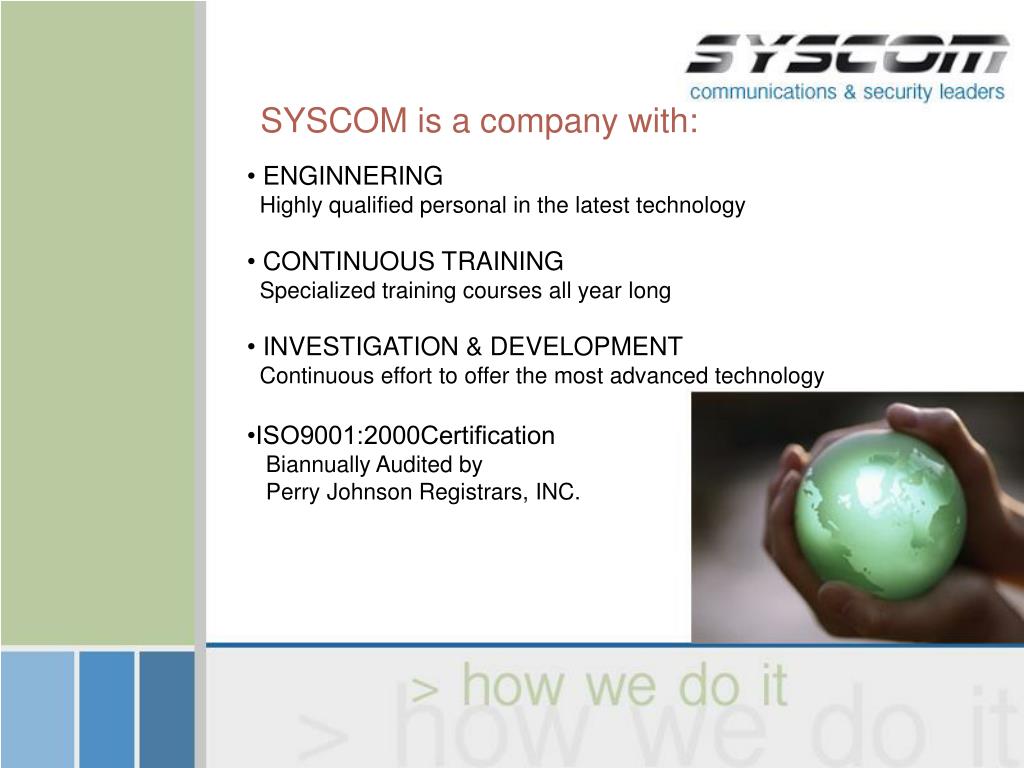 SYSCOM
communications & security leaders

SYSCOM is a company with:

• ENGINNERING
Highly qualified personal in the latest technology

• CONTINUOUS TRAINING
Specialized training courses all year long

• INVESTIGATION & DEVELOPMENT
Continuous effort to offer the most advanced technology

•ISO9001:2000Certification
Biannually Audited by
Perry Johnson Registrars, INC.

> how we do it
> how we do it